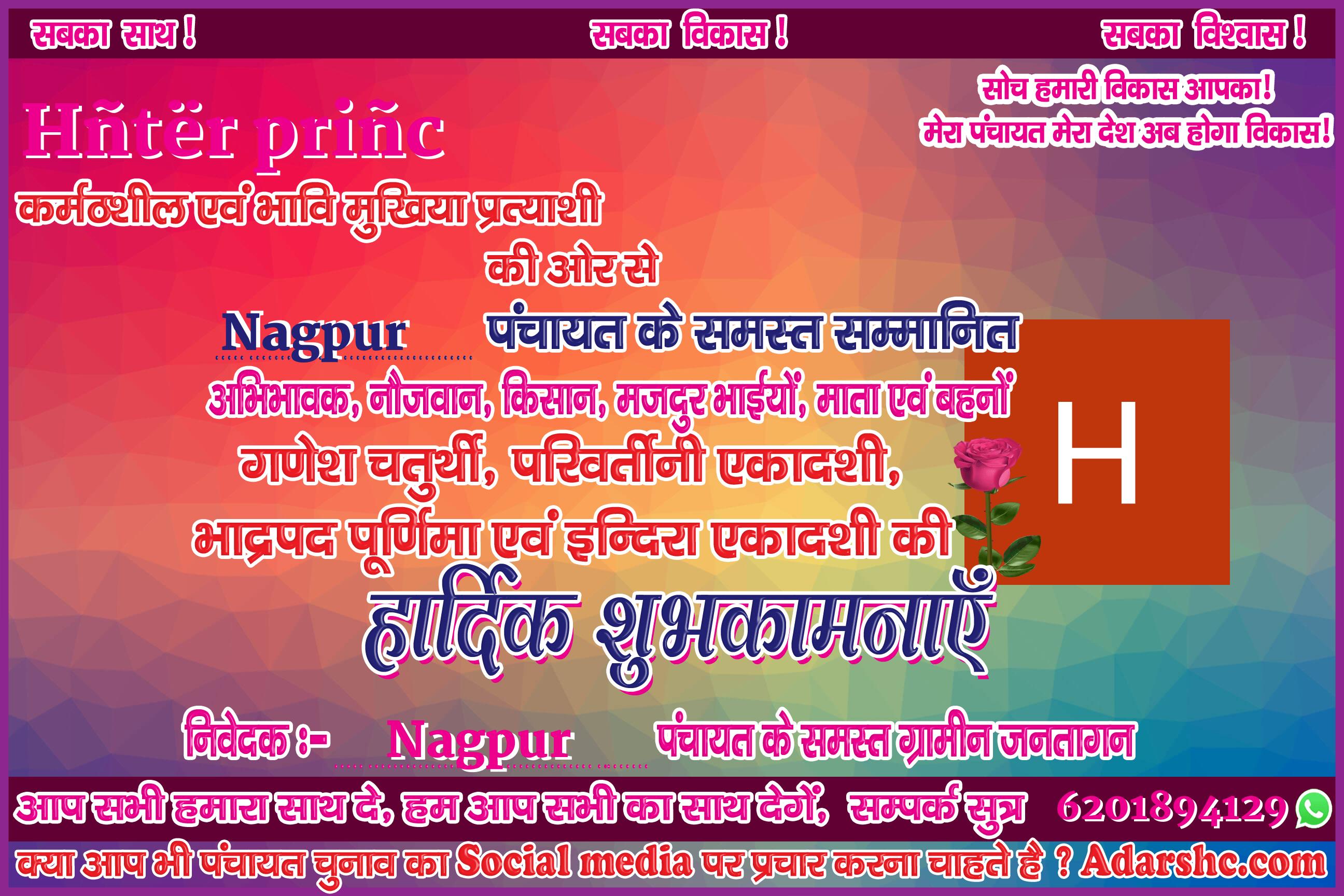 सबका साथ ! सबका विकास ! सबका विश्वास !

सोच हमारी विकास आपका!
मेरा पंचायत मेरा देश अब होगा विकास!

Hñtër priñc

कर्मठशील एवं भावि मुखिया प्रत्याशी

की ओर से

Nagpur पंचायत के समस्त सम्मानित

अभिभावक, नौजवान, किसान, मजदुर भाईयों, माता एवं बहनों

गणेश चतुर्थी, परिवर्तीनी एकादशी,

भाद्रपद पूर्णिमा एवं इन्दिरा एकादशी की

H

हार्दिक शुभकामनाएँ

निवेदक :- Nagpur पंचायत के समस्त ग्रामीन जनतागन

आप सभी हमारा साथ दे, हम आप सभी का साथ देगें, सम्पर्क सुत्र 6201894129

क्या आप भी पंचायत चुनाव का Social media पर प्रचार करना चाहते है ? Adarshc.com